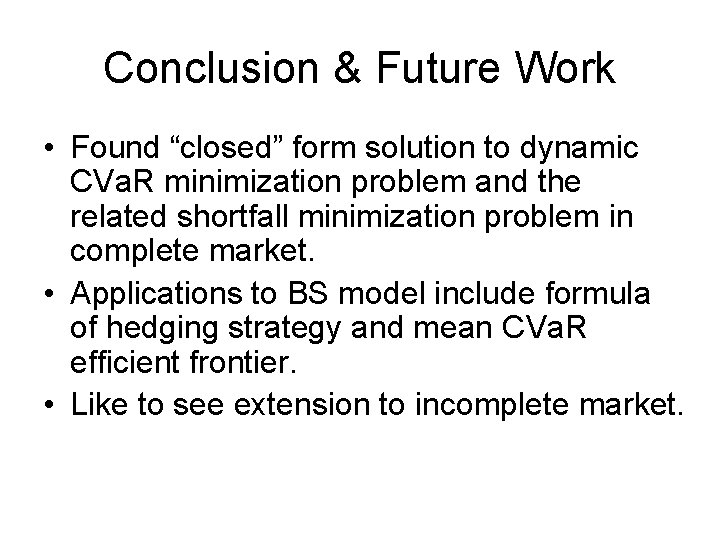 Conclusion & Future Work

• Found “closed” form solution to dynamic CVaR minimization problem and the related shortfall minimization problem in complete market.

• Applications to BS model include formula of hedging strategy and mean CVaR efficient frontier.

• Like to see extension to incomplete market.